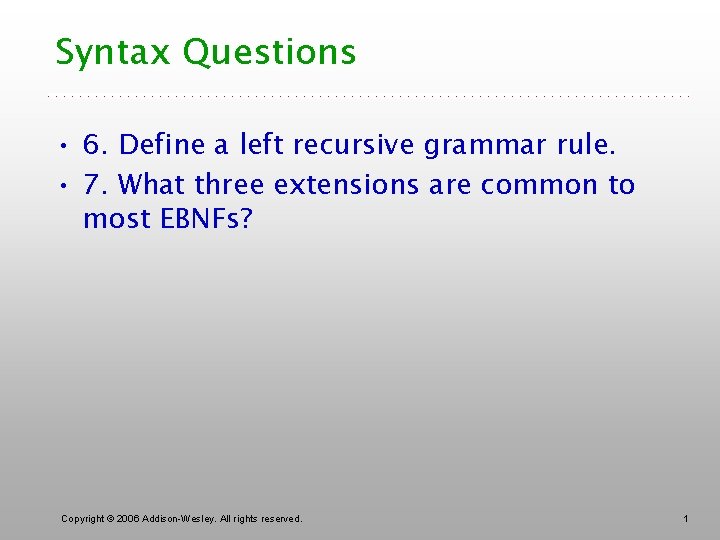 Syntax Questions

• 6. Define a left recursive grammar rule.
• 7. What three extensions are common to most EBNFs?

Copyright © 2006 Addison-Wesley. All rights reserved.

1